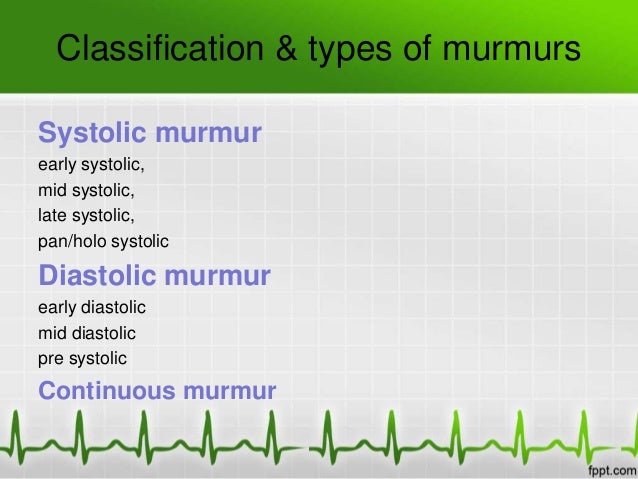 Classification & types of murmurs

Systolic murmur
early systolic,
mid systolic,
late systolic,
pan/holo systolic

Diastolic murmur
early diastolic
mid diastolic
pre systolic

Continuous murmur

fppt.com